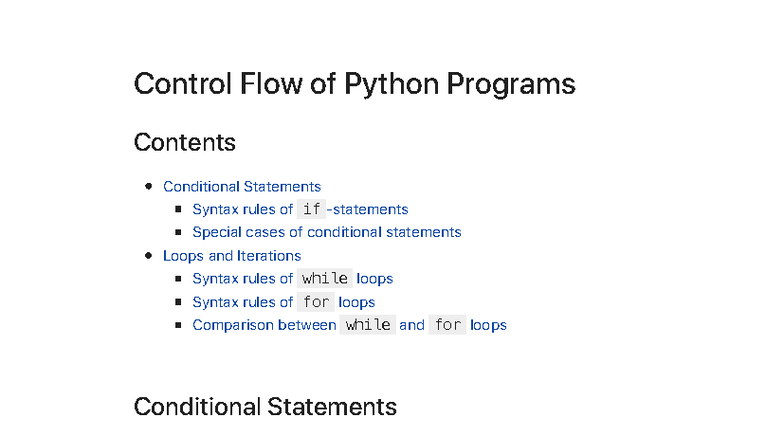 Control Flow of Python Programs

Contents

- Conditional Statements
  - Syntax rules of if -statements
  - Special cases of conditional statements
- Loops and Iterations
  - Syntax rules of while loops
  - Syntax rules of for loops
  - Comparison between while and for loops

Conditional Statements